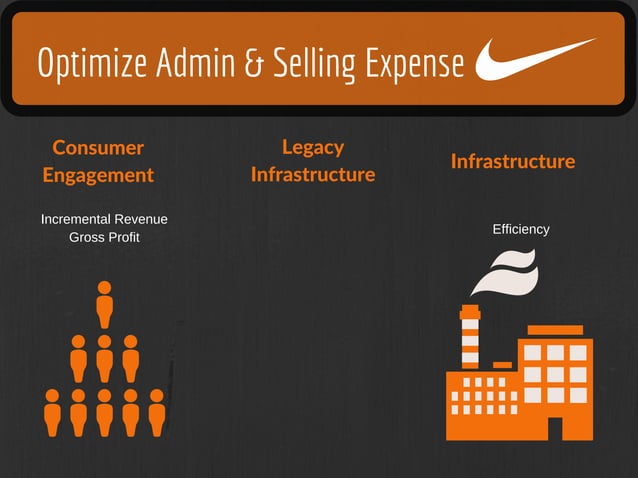 Optimize Admin & Selling Expense

Consumer Engagement

Incremental Revenue
Gross Profit

Legacy Infrastructure

Infrastructure

Efficiency